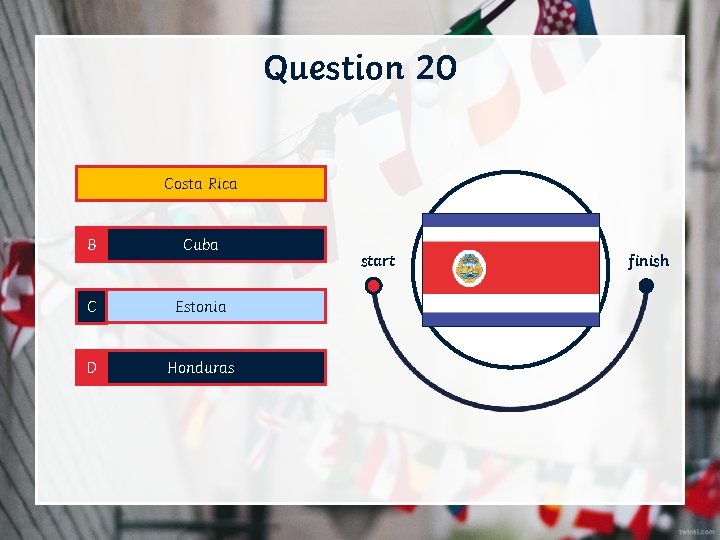 Question 20

Costa Rica

B Cuba

C Estonia

D Honduras

start

finish

twinkl.com